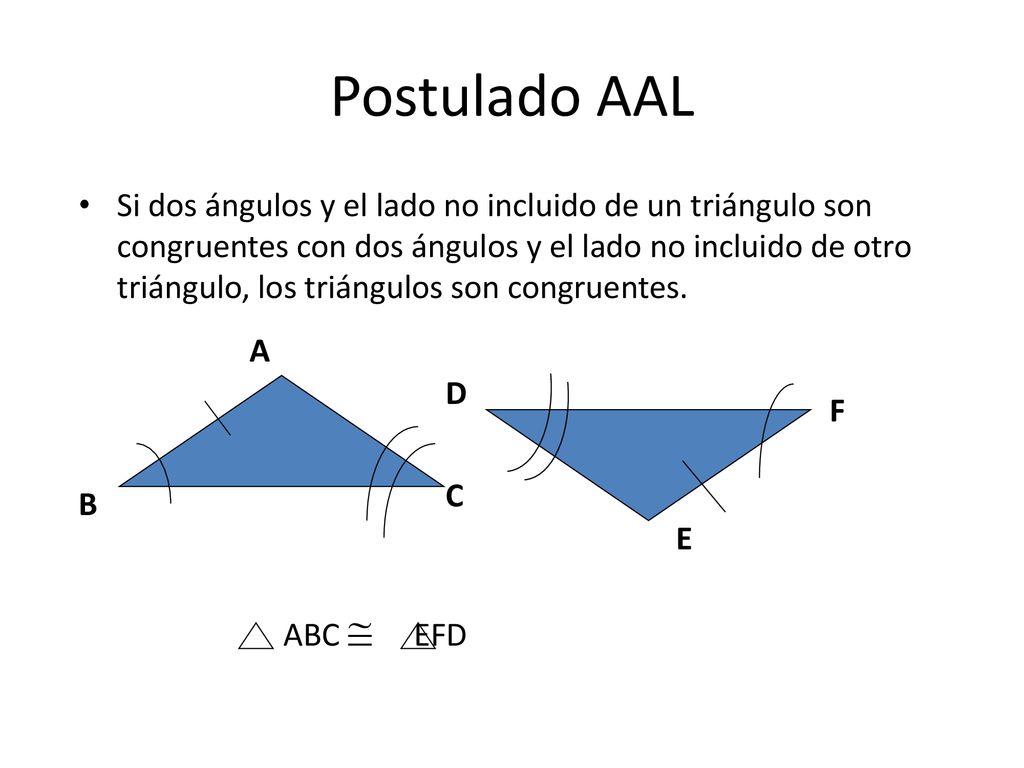 Postulado AAL

• Si dos ángulos y el lado no incluido de un triángulo son congruentes con dos ángulos y el lado no incluido de otro triángulo, los triángulos son congruentes.

A

D

F

B

C

E

$\triangle ABC \cong \triangle EFD$